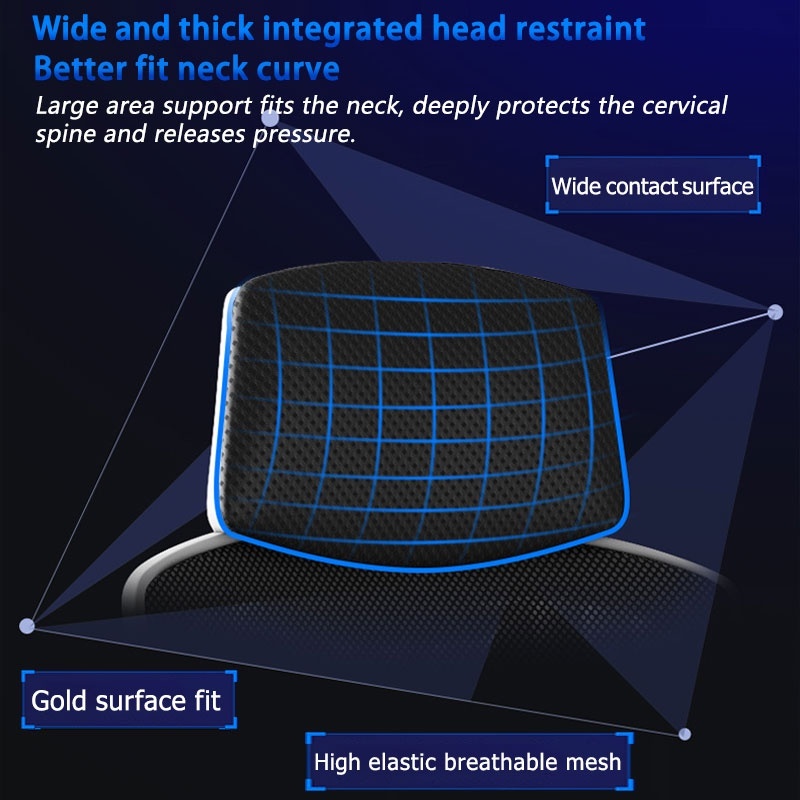 Wide and thick integrated head restraint
Better fit neck curve

Large area support fits the neck, deeply protects the cervical spine and releases pressure.

Wide contact surface

Gold surface fit

High elastic breathable mesh